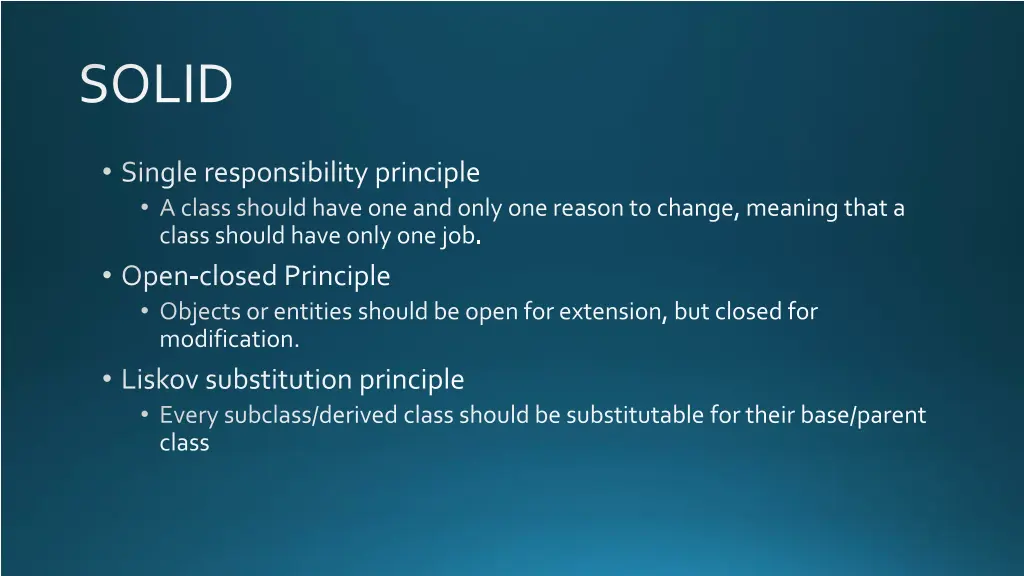 SOLID

• Single responsibility principle
  • A class should have one and only one reason to change, meaning that a class should have only one job.
• Open-closed Principle
  • Objects or entities should be open for extension, but closed for modification.
• Liskov substitution principle
  • Every subclass/derived class should be substitutable for their base/parent class